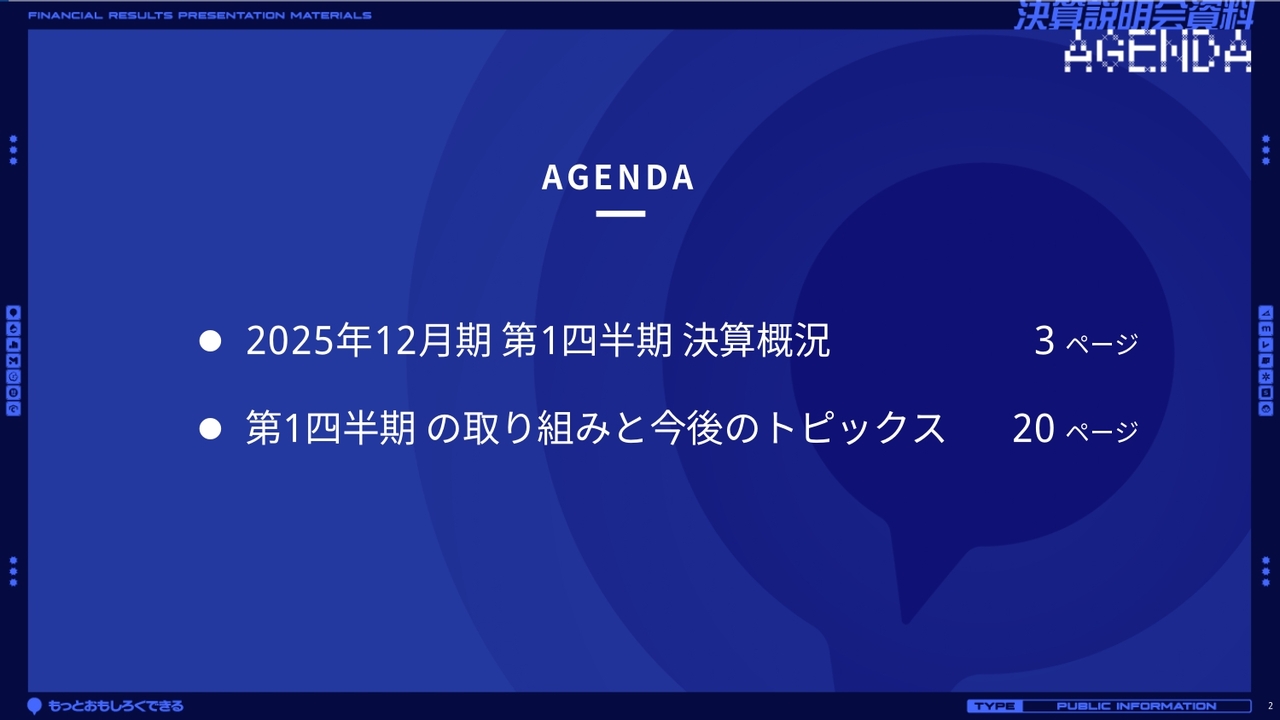 FINANCIAL RESULTS PRESENTATION MATERIALS

決算説明会資料
AGENDA

AGENDA

● 2025年12月期 第1四半期 決算概況 3 ページ

● 第1四半期 の取り組みと今後のトピックス 20 ページ

もっとおもしろくできる

TYPE PUBLIC INFORMATION

2